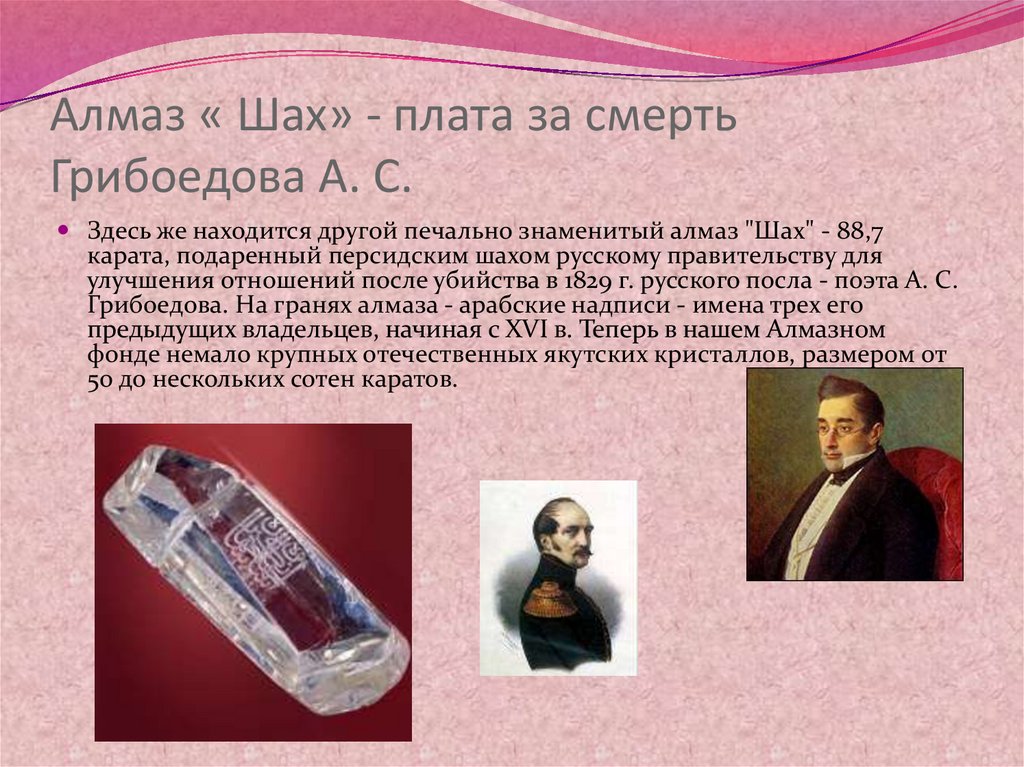 Алмаз « Шах» - плата за смерть Грибоедова А. С.

Здесь же находится другой печально знаменитый алмаз "Шах" - 88,7 карата, подаренный персидским шахом русскому правительству для улучшения отношений после убийства в 1829 г. русского посла - поэта А. С. Грибоедова. На гранях алмаза - арабские надписи - имена трех его предыдущих владельцев, начиная с XVI в. Теперь в нашем Алмазном фонде немало крупных отечественных якутских кристаллов, размером от 50 до нескольких сотен каратов.